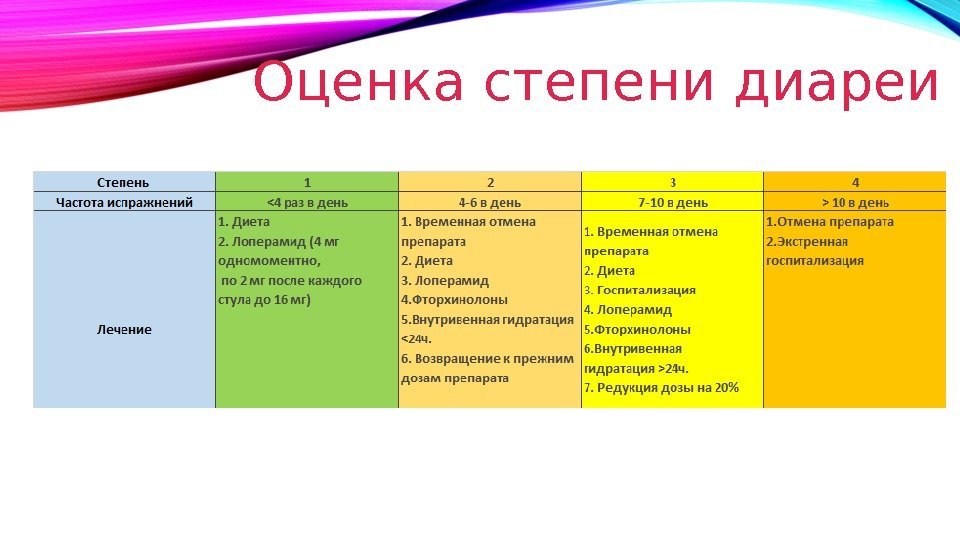 Оценка степени диареи

| Степень | 1 | 2 | 3 | 4 |
|---|---|---|---|---|
| Частота испражнений | <4 раз в день | 4-6 в день | 7-10 в день | > 10 в день |
| Лечение | 1. Диета 2. Лоперамид (4 мг одномоментно, по 2 мг после каждого стула до 16 мг) | 1. Временная отмена препарата 2. Диета 3. Лоперамид 4.Фторхинолоны 5.Внутривенная гидратация <24ч. 6. Возвращение к прежним дозам препарата | 1. Временная отмена препарата 2. Диета 3. Госпитализация 4. Лоперамид 5.Фторхинолоны 6.Внутривенная гидратация >24ч. 7. Редукция дозы на 20% | 1.Отмена препарата 2.Экстренная госпитализация |